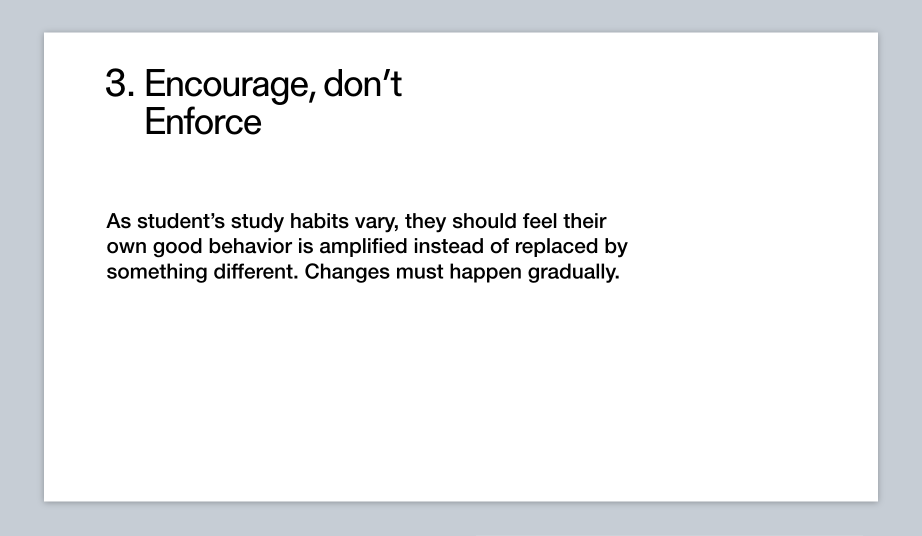 3. Encourage, don’t Enforce

As student’s study habits vary, they should feel their own good behavior is amplified instead of replaced by something different. Changes must happen gradually.